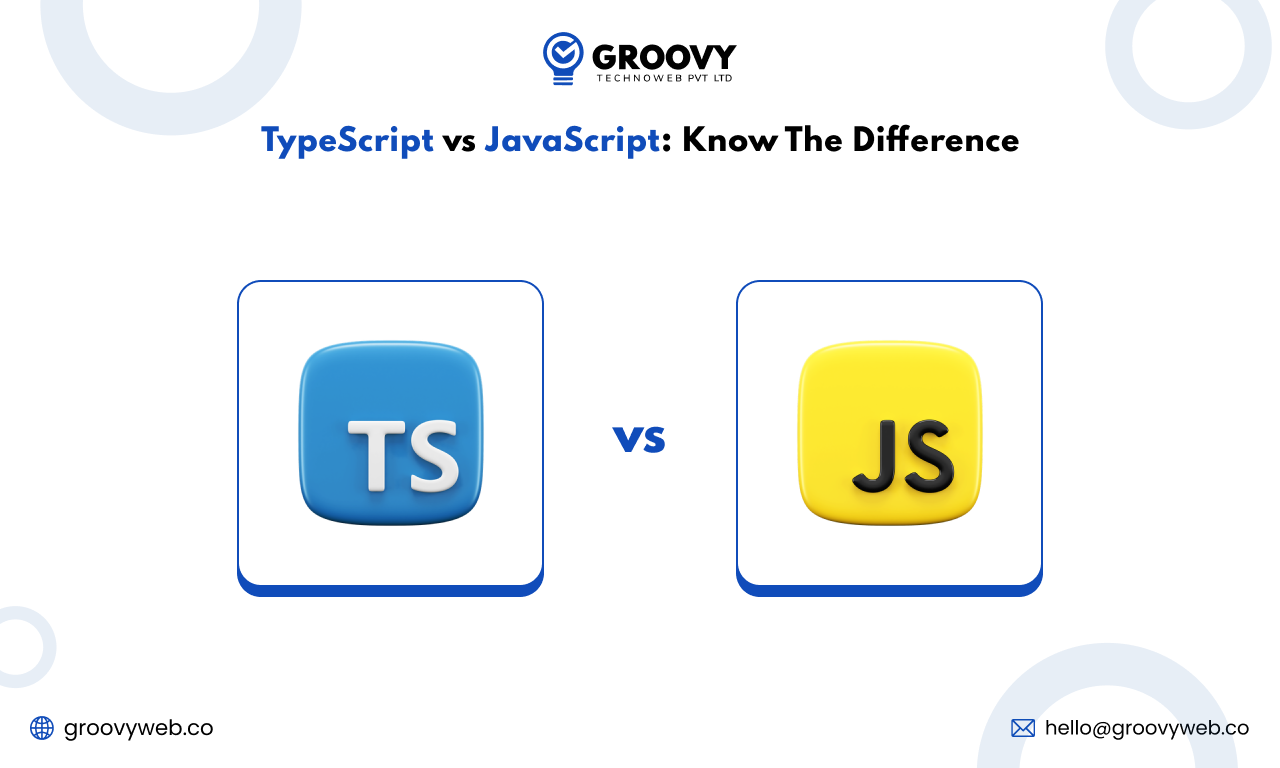 GROOVY
TECHNOWEB PVT LTD

TypeScript vs JavaScript: Know The Difference

TS

vs

JS

groovyweb.co

hello@groovyweb.co